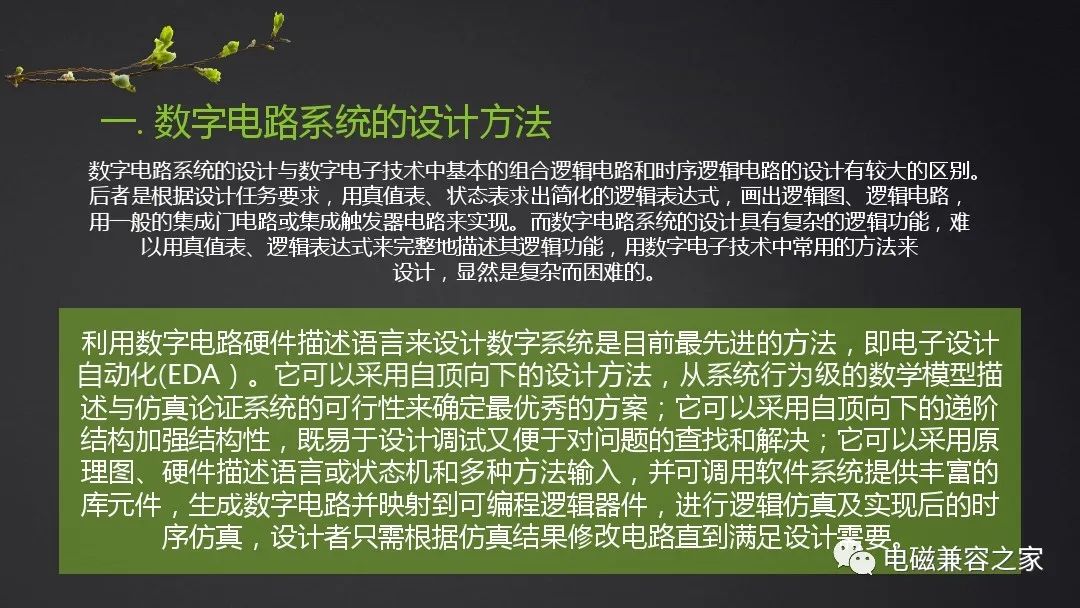 一. 数字电路系统的设计方法

数字电路系统的设计与数字电子技术中基本的组合逻辑电路和时序逻辑电路的设计有较大的区别。后者是根据设计任务要求，用真值表、状态表求出简化的逻辑表达式，画出逻辑图、逻辑电路，用一般的集成门电路或集成触发器电路来实现。而数字电路系统的设计具有复杂的逻辑功能，难以用真值表、逻辑表达式来完整地描述其逻辑功能，用数字电子技术中常用的方法来设计，显然是复杂而困难的。

利用数字电路硬件描述语言来设计数字系统是目前最先进的方法，即电子设计自动化(EDA)。它可以采用自顶向下的设计方法，从系统行为级的数学模型描述与仿真论证系统的可行性来确定最优秀的方案；它可以采用自顶向下的递阶结构加强结构性，既易于设计调试又便于对问题的查找和解决；它可以采用原理图、硬件描述语言或状态机和多种方法输入，并可调用软件系统提供丰富的库元件，生成数字电路并映射到可编程逻辑器件，进行逻辑仿真及实现后的时序仿真，设计者只需根据仿真结果修改电路直到满足设计需要。

电磁兼容之家